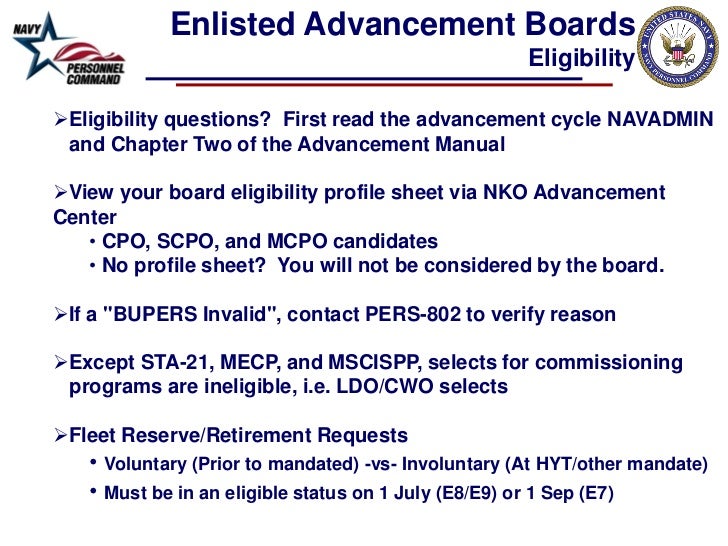 NAVY PERSONNEL COMMAND

Enlisted Advancement Boards
Eligibility

UNITED STATES NAVY NAVY PERSONNEL COMMAND

➢Eligibility questions? First read the advancement cycle NAVADMIN and Chapter Two of the Advancement Manual

➢View your board eligibility profile sheet via NKO Advancement Center
• CPO, SCPO, and MCPO candidates
• No profile sheet? You will not be considered by the board.

➢If a "BUPERS Invalid", contact PERS-802 to verify reason

➢Except STA-21, MECP, and MSCISPP, selects for commissioning programs are ineligible, i.e. LDO/CWO selects

➢Fleet Reserve/Retirement Requests
• Voluntary (Prior to mandated) -vs- Involuntary (At HYT/other mandate)
• Must be in an eligible status on 1 July (E8/E9) or 1 Sep (E7)